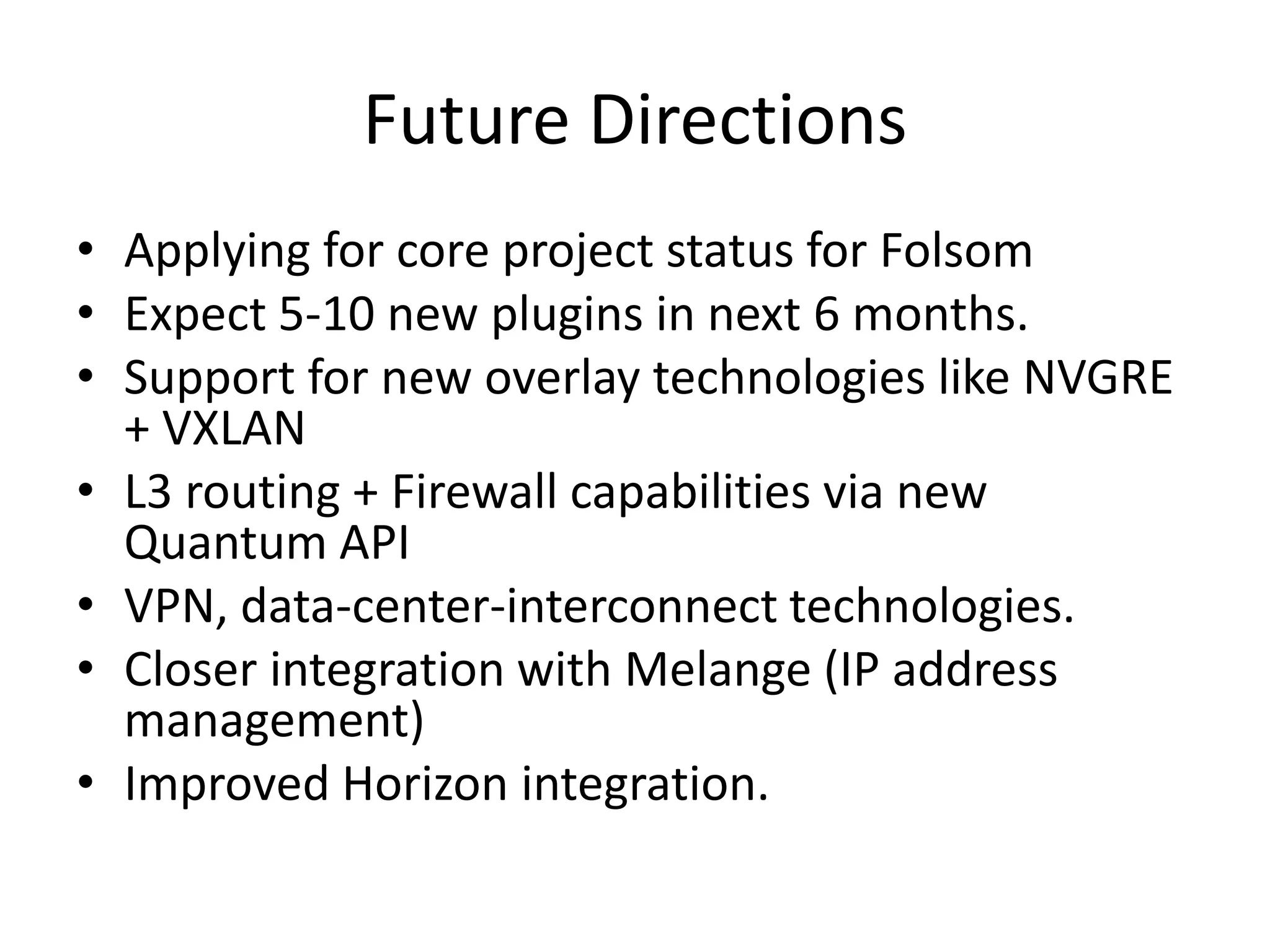 Future Directions

• Applying for core project status for Folsom
• Expect 5-10 new plugins in next 6 months.
• Support for new overlay technologies like NVGRE + VXLAN
• L3 routing + Firewall capabilities via new Quantum API
• VPN, data-center-interconnect technologies.
• Closer integration with Melange (IP address management)
• Improved Horizon integration.